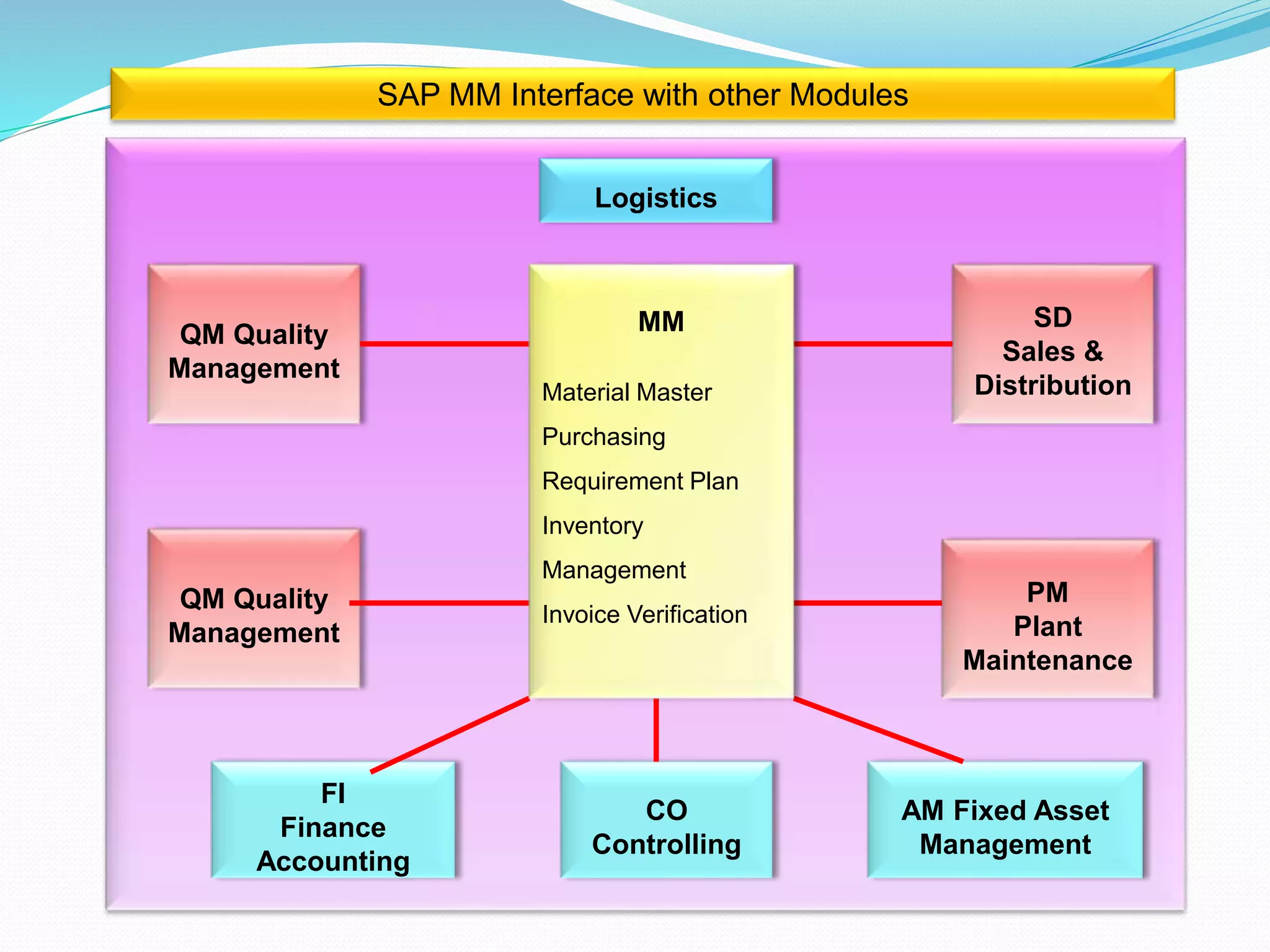 SAP MM Interface with other Modules

Logistics

QM Quality Management

MM

Material Master

Purchasing

Requirement Plan

Inventory

Management

Invoice Verification

SD Sales & Distribution

QM Quality Management

PM Plant Maintenance

FI Finance Accounting

CO Controlling

AM Fixed Asset Management